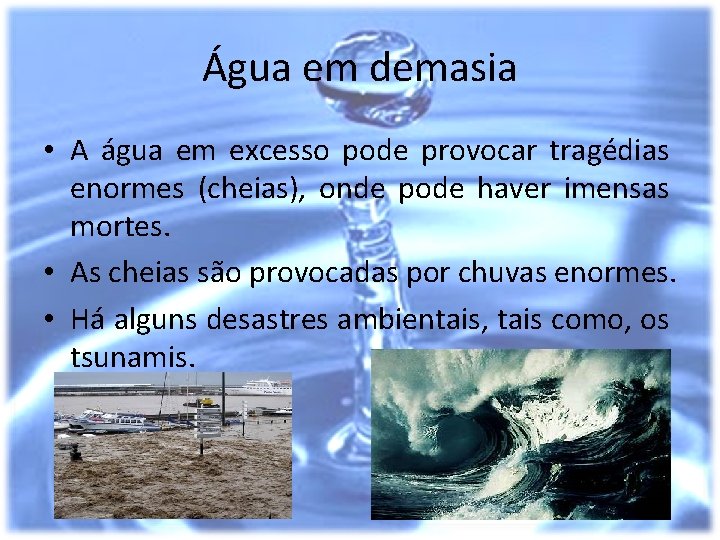 Água em demasia

• A água em excesso pode provocar tragédias enormes (cheias), onde pode haver imensas mortes.
• As cheias são provocadas por chuvas enormes.
• Há alguns desastres ambientais, tais como, os tsunamis.